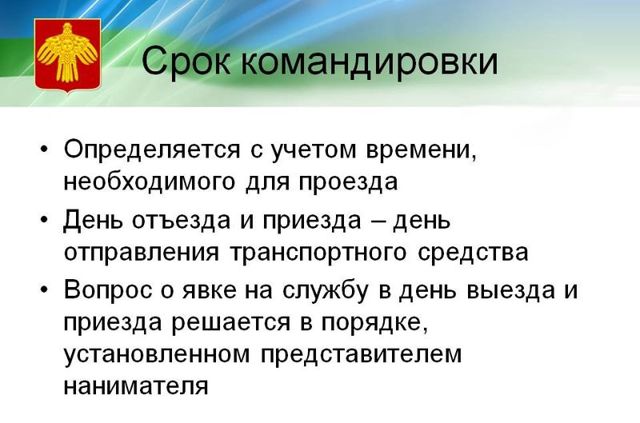 Срок командировки

• Определяется с учетом времени, необходимого для проезда
• День отъезда и приезда – день отправления транспортного средства
• Вопрос о явке на службу в день выезда и приезда решается в порядке, установленном представителем нанимателя